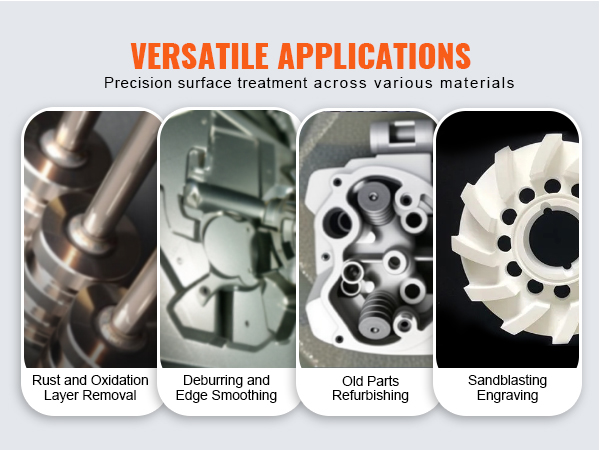 VERSATILE APPLICATIONS
Precision surface treatment across various materials

Rust and Oxidation Layer Removal

Deburring and Edge Smoothing

Old Parts Refurbishing

Sandblasting Engraving